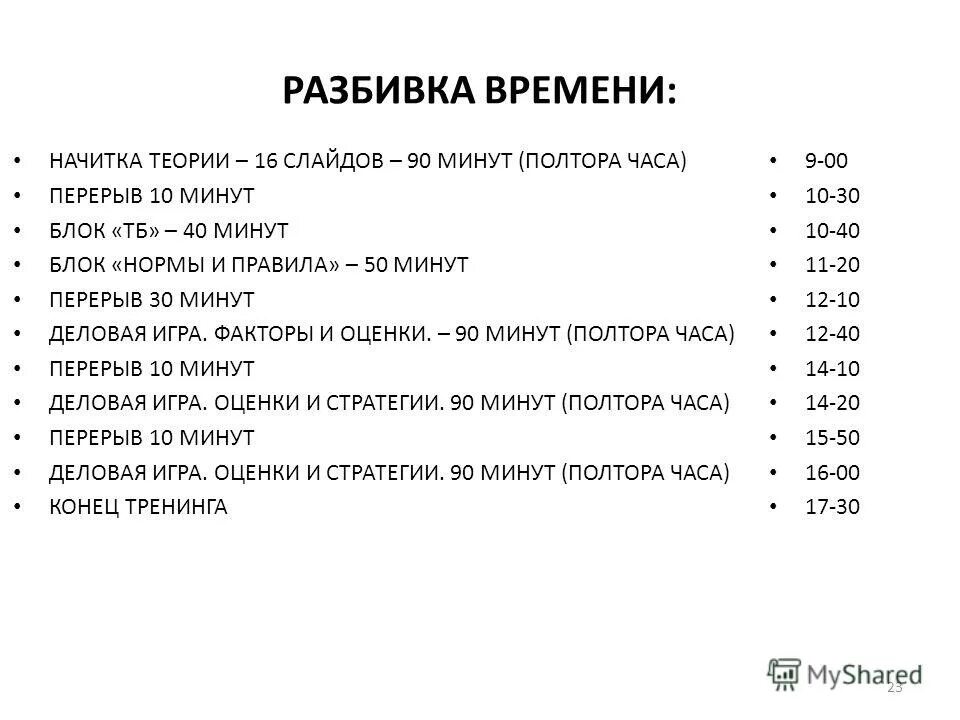 РАЗБИВКА ВРЕМЕНИ:

• НАЧИТКА ТЕОРИИ – 16 СЛАЙДОВ – 90 МИНУТ (ПОЛТОРА ЧАСА)
• ПЕРЕРЫВ 10 МИНУТ
• БЛОК «ТБ» – 40 МИНУТ
• БЛОК «НОРМЫ И ПРАВИЛА» – 50 МИНУТ
• ПЕРЕРЫВ 30 МИНУТ
• ДЕЛОВАЯ ИГРА. ФАКТОРЫ И ОЦЕНКИ. – 90 МИНУТ (ПОЛТОРА ЧАСА)
• ПЕРЕРЫВ 10 МИНУТ
• ДЕЛОВАЯ ИГРА. ОЦЕНКИ И СТРАТЕГИИ. 90 МИНУТ (ПОЛТОРА ЧАСА)
• ПЕРЕРЫВ 10 МИНУТ
• ДЕЛОВАЯ ИГРА. ОЦЕНКИ И СТРАТЕГИИ. 90 МИНУТ (ПОЛТОРА ЧАСА)
• КОНЕЦ ТРЕНИНГА

• 9-00
• 10-30
• 10-40
• 11-20
• 12-10
• 12-40
• 14-10
• 14-20
• 15-50
• 16-00
• 17-30

MyShared
23